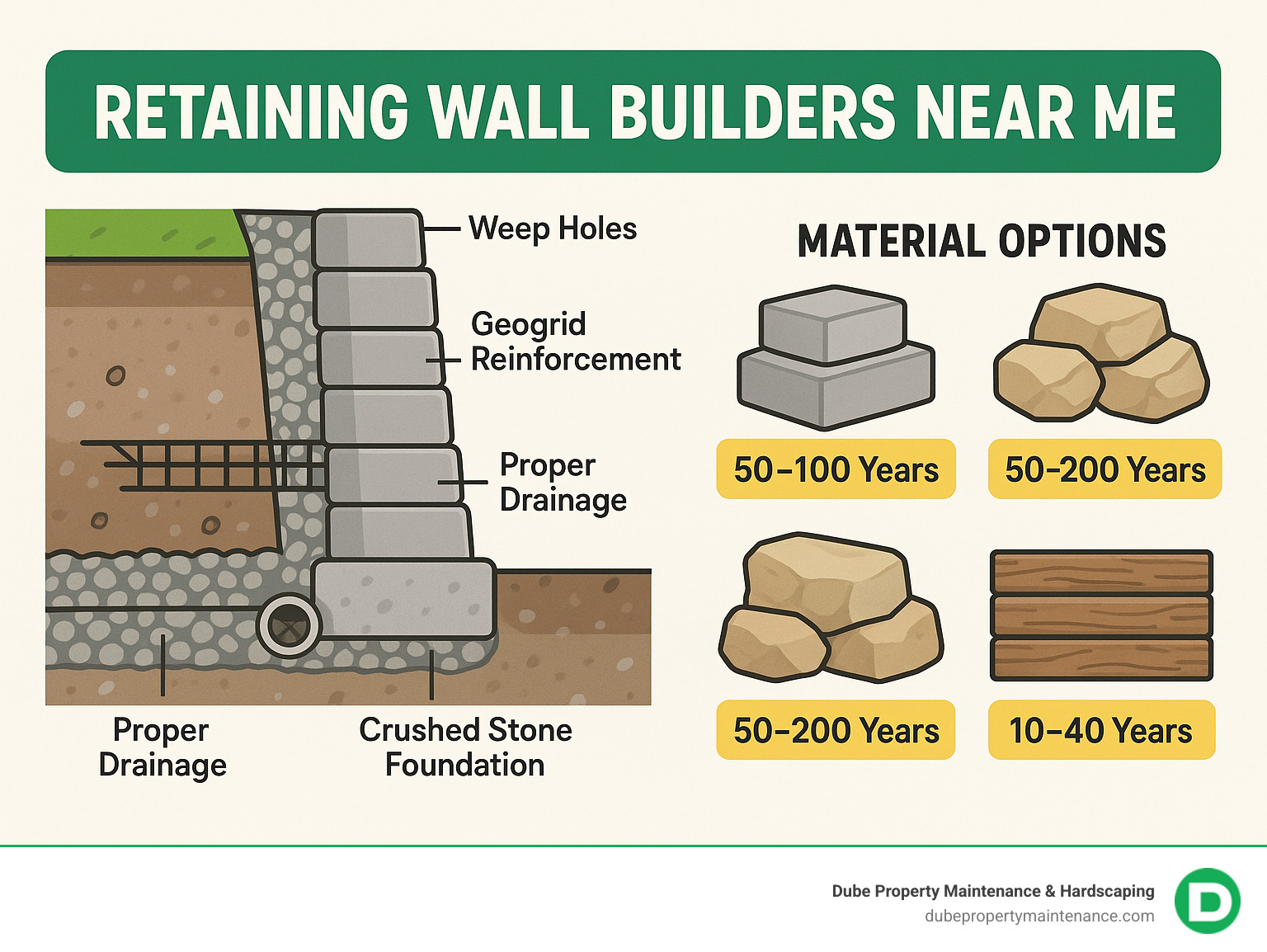 RETAINING WALL BUILDERS NEAR ME

Weep Holes

Geogrid Reinforcement

Proper Drainage

Proper Drainage

Crushed Stone Foundation

MATERIAL OPTIONS

50–100 Years

50–200 Years

50–200 Years

10–40 Years

Dube Property Maintenance & Hardscaping
dubepropertymaintenance.com

D